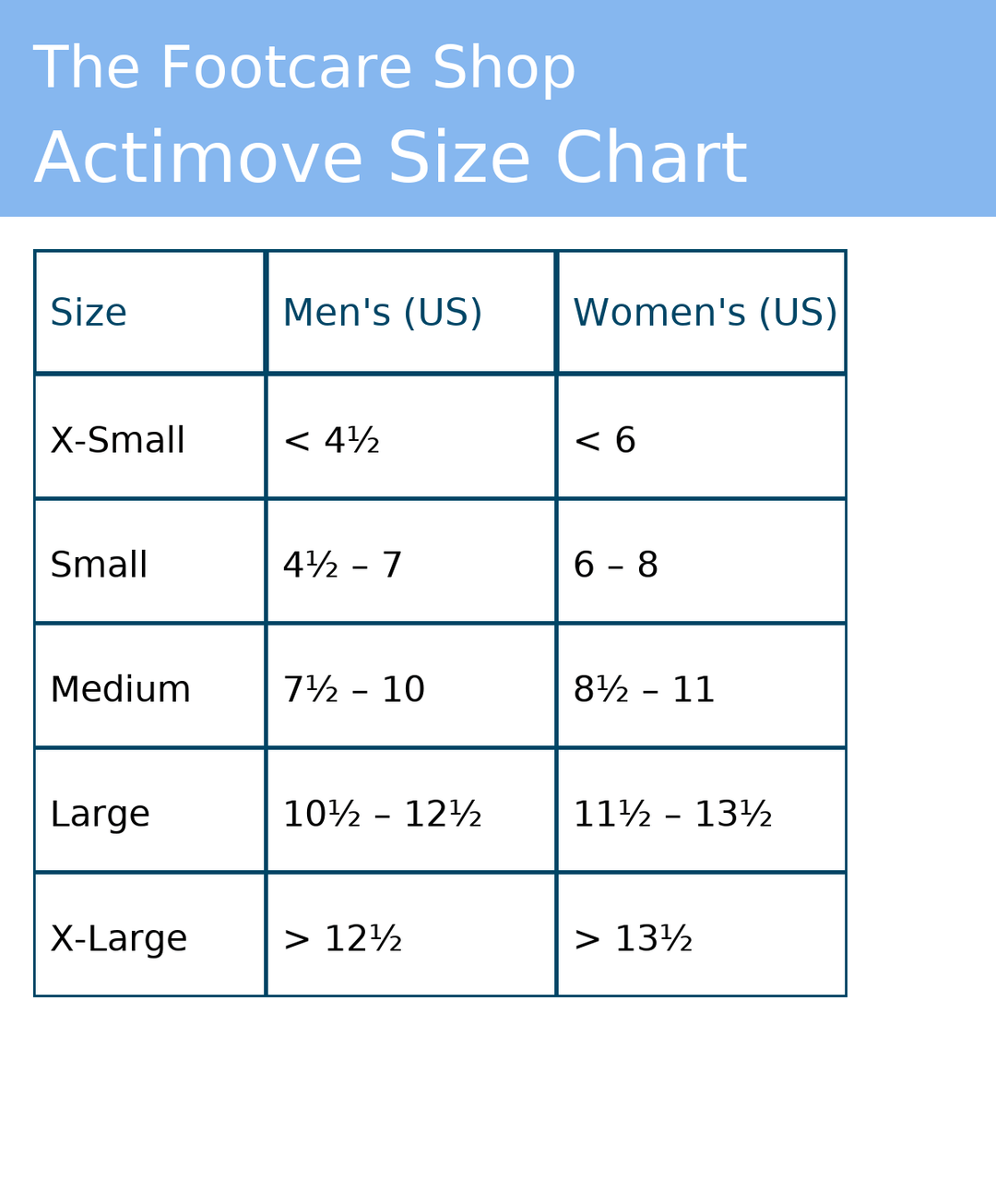 The Footcare Shop

Actimove Size Chart

| Size | Men's (US) | Women's (US) |
|---|---|---|
| X-Small | < 4½ | < 6 |
| Small | 4½ – 7 | 6 – 8 |
| Medium | 7½ – 10 | 8½ – 11 |
| Large | 10½ – 12½ | 11½ – 13½ |
| X-Large | > 12½ | > 13½ |